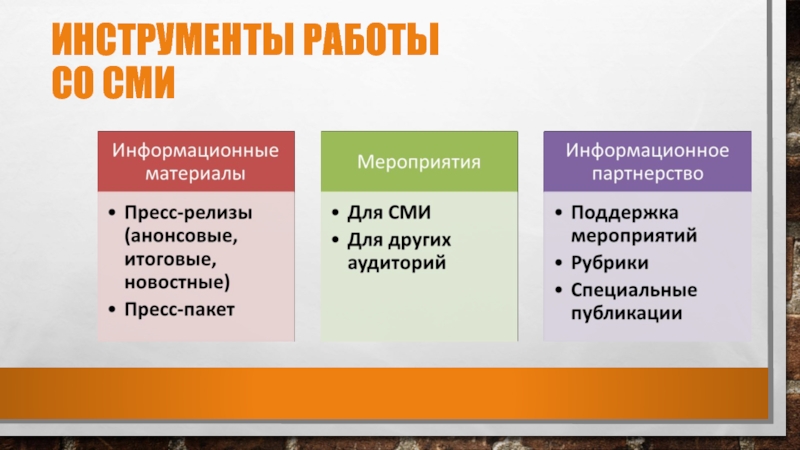 ИНСТРУМЕНТЫ РАБОТЫ СО СМИ

Информационные материалы

• Пресс-релизы (анонсовые, итоговые, новостные)
• Пресс-пакет

Мероприятия

• Для СМИ
• Для других аудиторий

Информационное партнерство

• Поддержка мероприятий
• Рубрики
• Специальные публикации